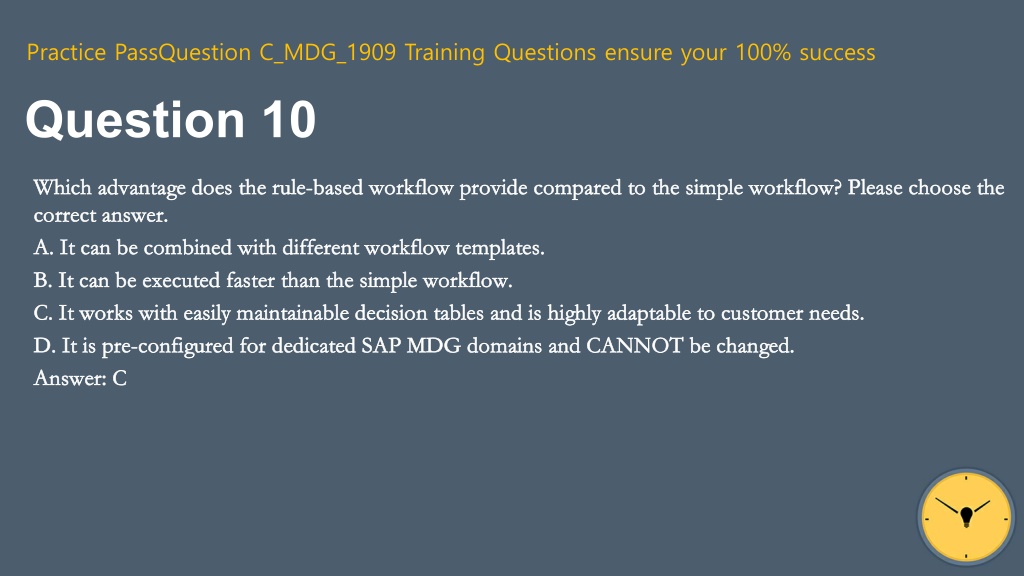 Practice PassQuestion C_MDG_1909 Training Questions ensure your 100% success

Question 10

Which advantage does the rule-based workflow provide compared to the simple workflow? Please choose the correct answer.

A. It can be combined with different workflow templates.

B. It can be executed faster than the simple workflow.

C. It works with easily maintainable decision tables and is highly adaptable to customer needs.

D. It is pre-configured for dedicated SAP MDG domains and CANNOT be changed.

Answer: C